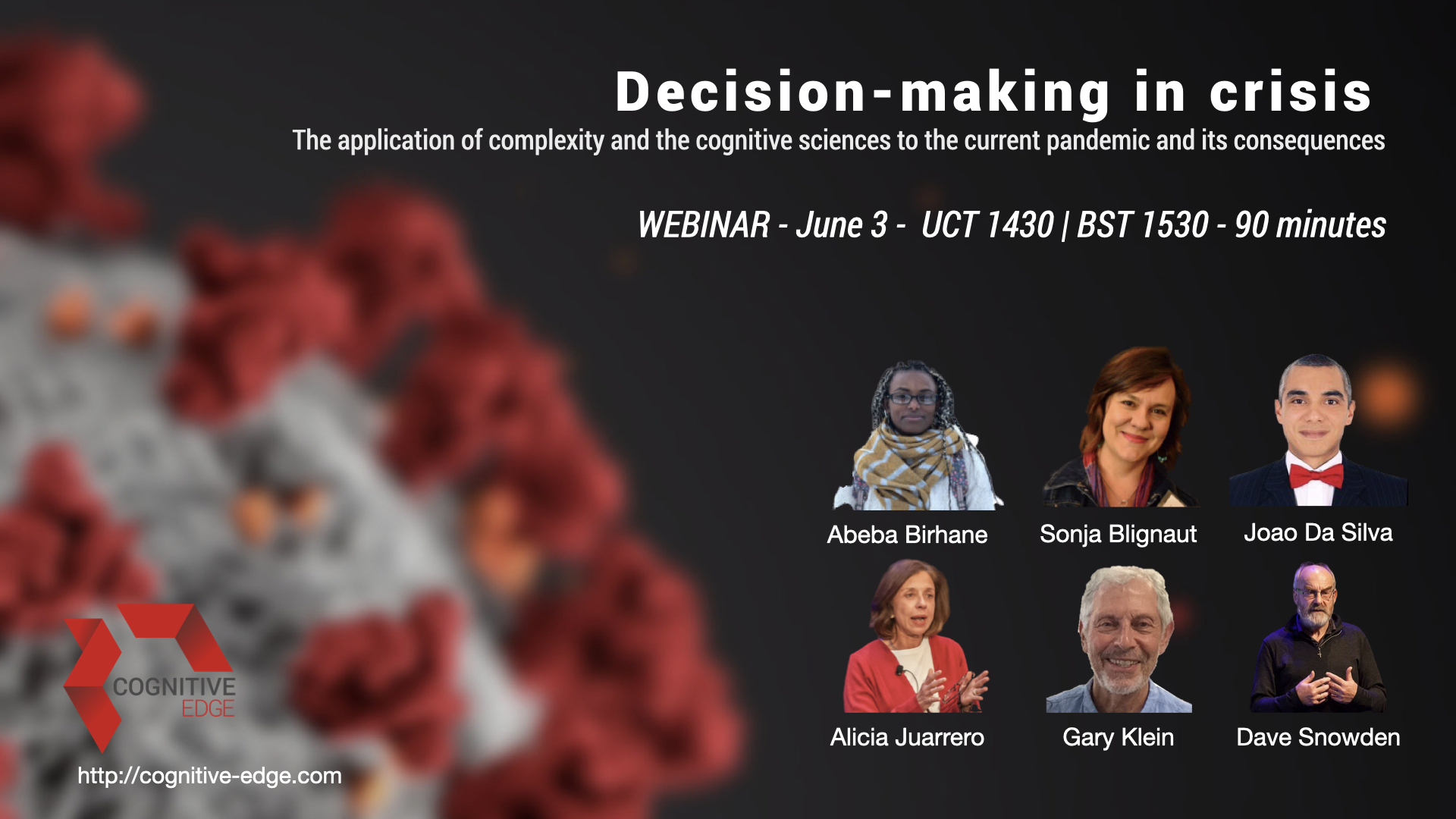 Decision-making in crisis
The application of complexity and the cognitive sciences to the current pandemic and its consequences

WEBINAR - June 3 - UCT 1430 | BST 1530 - 90 minutes

Abeba Birhane
Sonja Blignaut
Joao Da Silva
Alicia Juarrero
Gary Klein
Dave Snowden

COGNITIVE EDGE

http://cognitive-edge.com